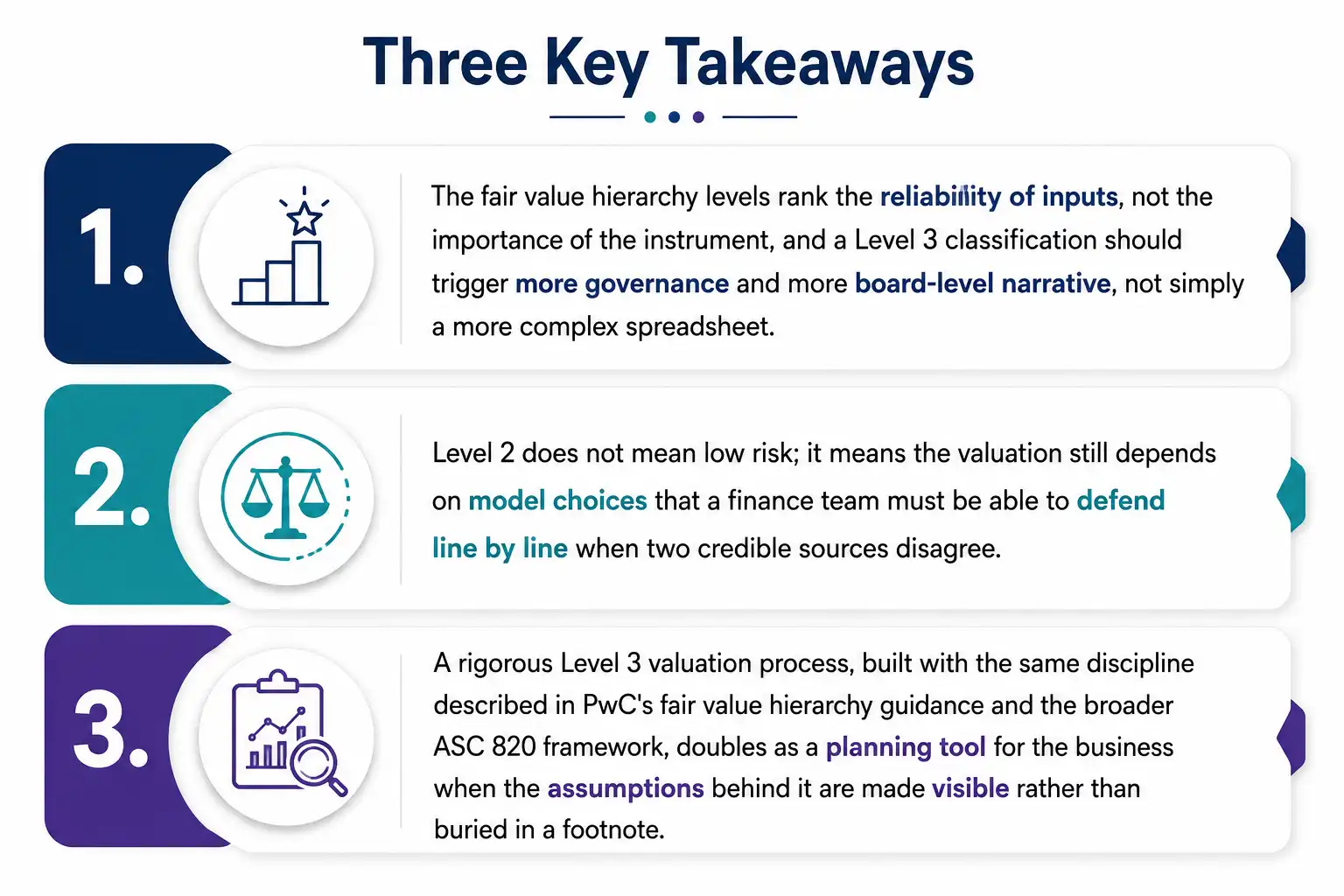 Three Key Takeaways

1.

The fair value hierarchy levels rank the reliability of inputs, not the importance of the instrument, and a Level 3 classification should trigger more governance and more board-level narrative, not simply a more complex spreadsheet.

2.

Level 2 does not mean low risk; it means the valuation still depends on model choices that a finance team must be able to defend line by line when two credible sources disagree.

3.

A rigorous Level 3 valuation process, built with the same discipline described in PwC's fair value hierarchy guidance and the broader ASC 820 framework, doubles as a planning tool for the business when the assumptions behind it are made visible rather than buried in a footnote.